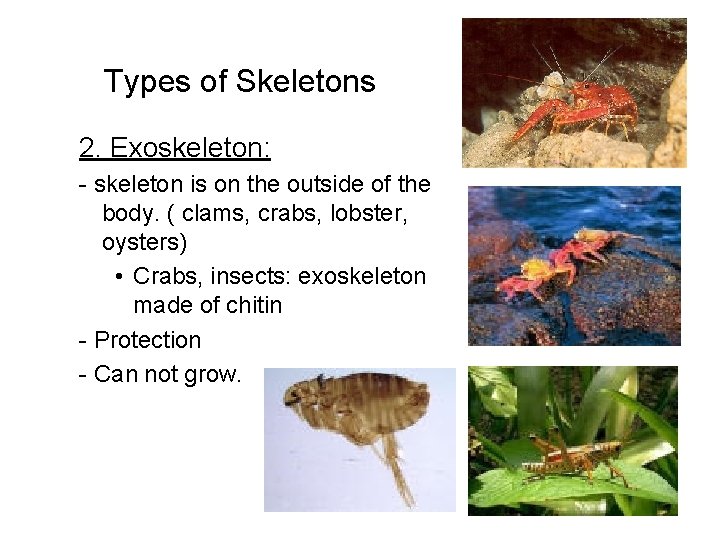 Types of Skeletons

2. Exoskeleton:

- skeleton is on the outside of the body. ( clams, crabs, lobster, oysters)

• Crabs, insects: exoskeleton made of chitin

- Protection

- Can not grow.